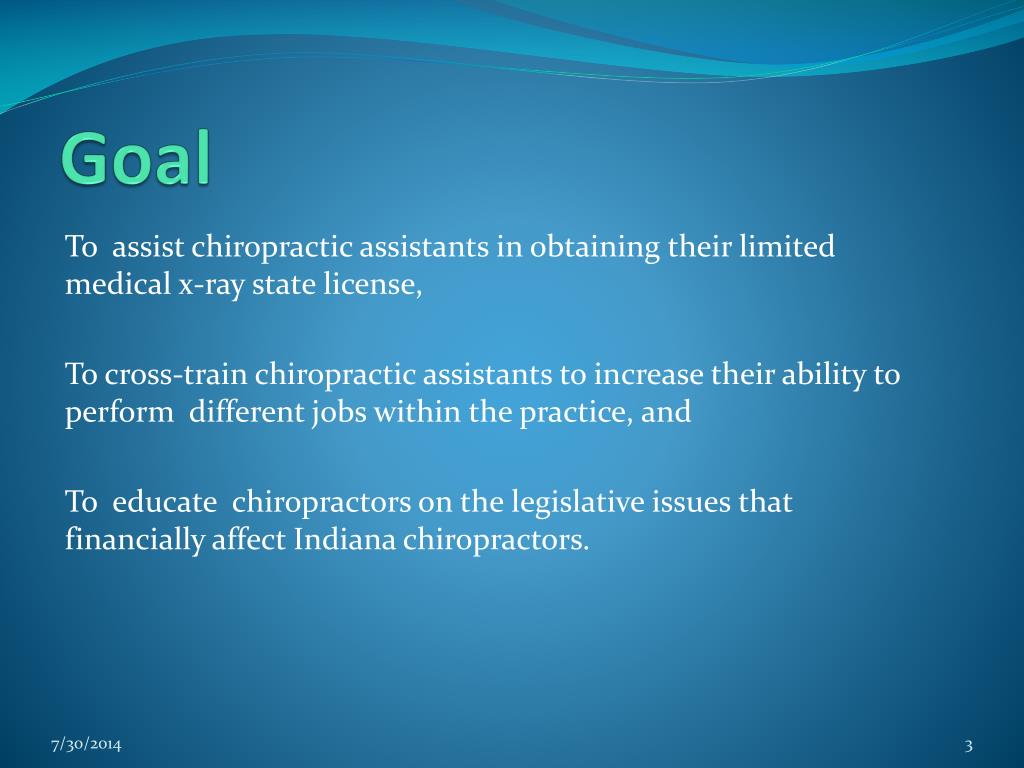 Goal

To assist chiropractic assistants in obtaining their limited medical x-ray state license,

To cross-train chiropractic assistants to increase their ability to perform different jobs within the practice, and

To educate chiropractors on the legislative issues that financially affect Indiana chiropractors.

7/30/2014

3